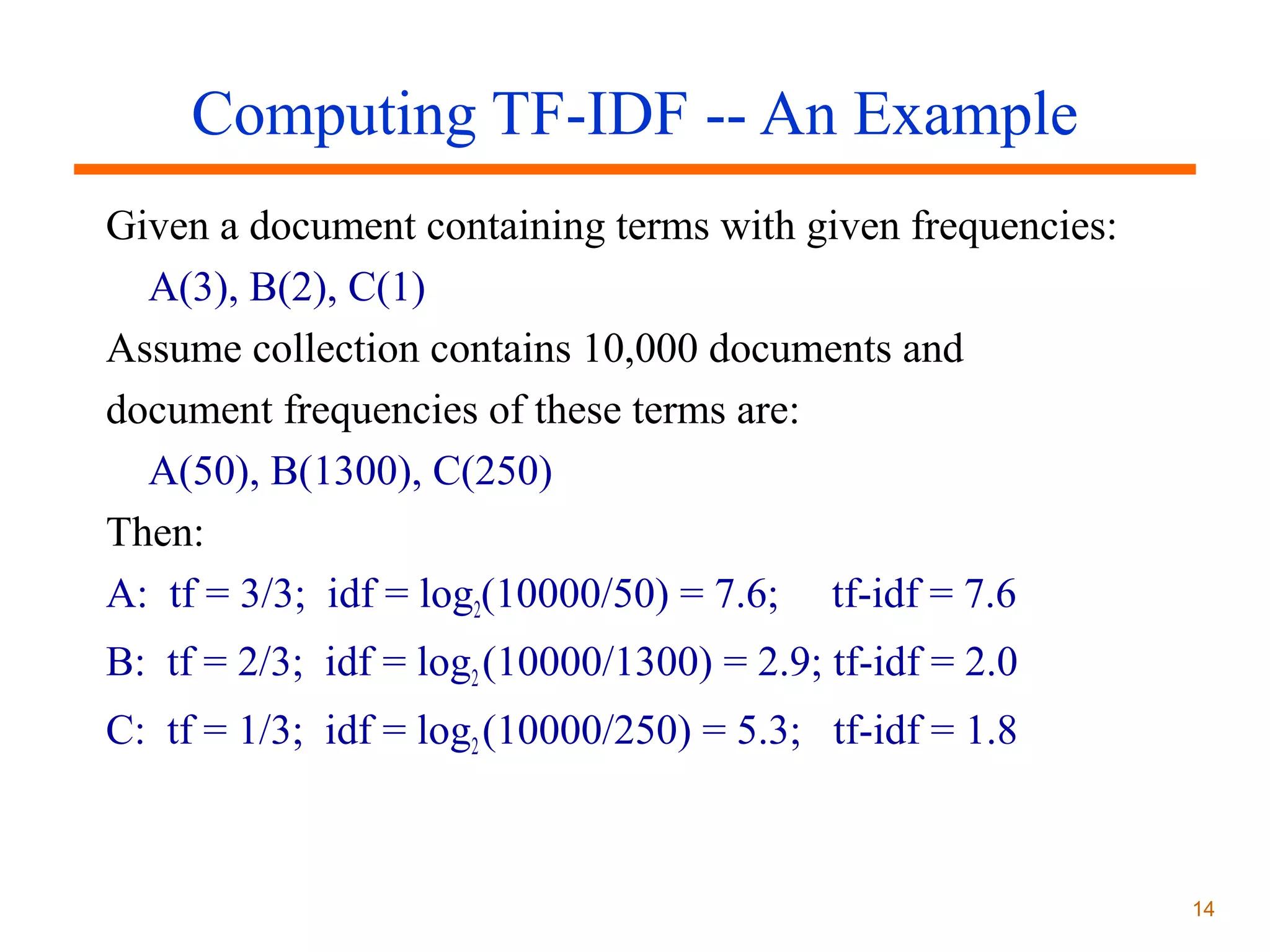 Computing TF-IDF -- An Example

Given a document containing terms with given frequencies:

A(3), B(2), C(1)

Assume collection contains 10,000 documents and document frequencies of these terms are:

A(50), B(1300), C(250)

Then:

A: tf = 3/3; idf = $\log_2(10000/50)$ = 7.6; tf-idf = 7.6

B: tf = 2/3; idf = $\log_2(10000/1300)$ = 2.9; tf-idf = 2.0

C: tf = 1/3; idf = $\log_2(10000/250)$ = 5.3; tf-idf = 1.8

14